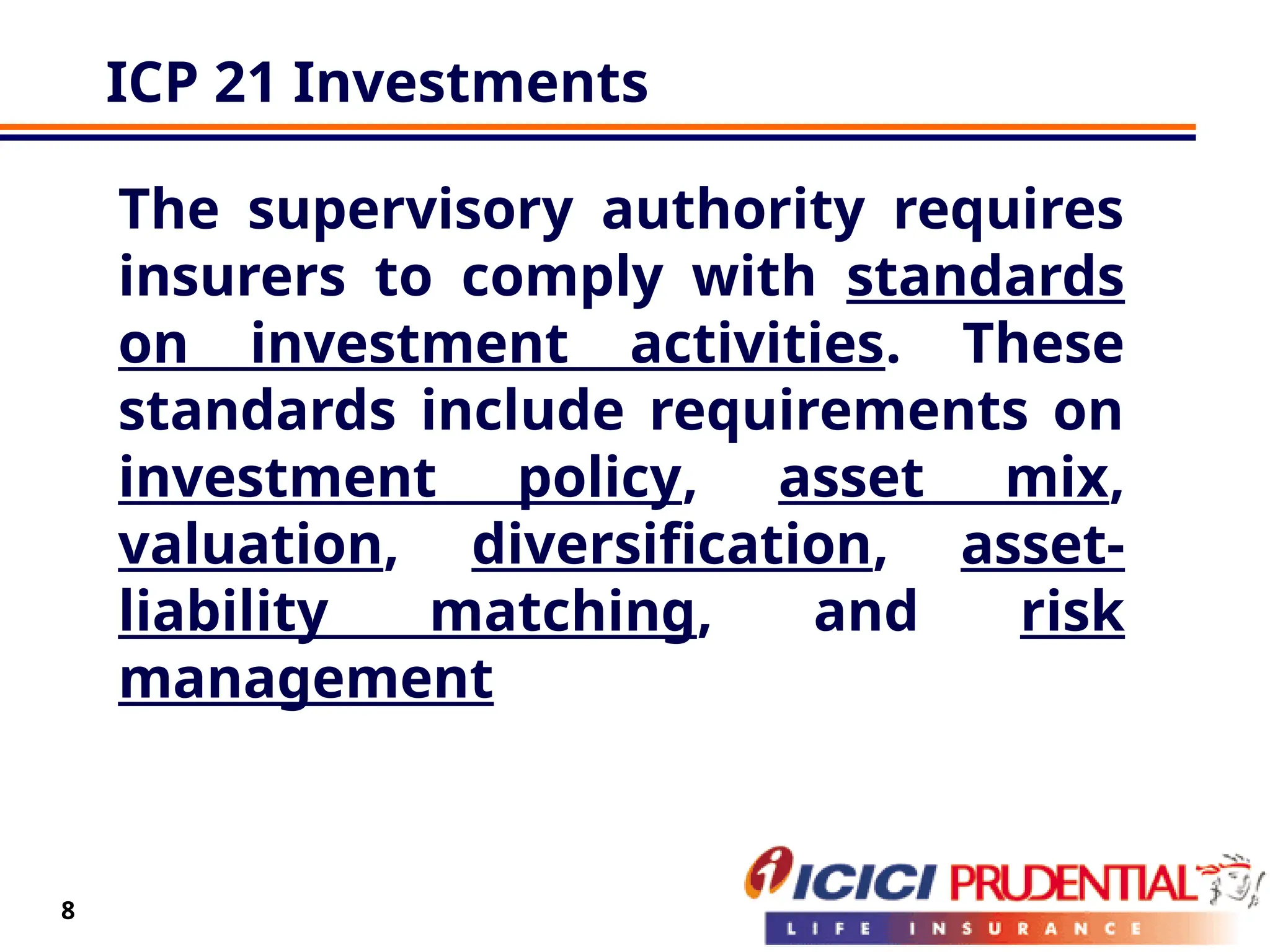 ICP 21 Investments

The supervisory authority requires insurers to comply with standards on investment activities. These standards include requirements on investment policy, asset mix, valuation, diversification, asset-liability matching, and risk management

8

ICICI PRUDENTIAL
LIFE INSURANCE